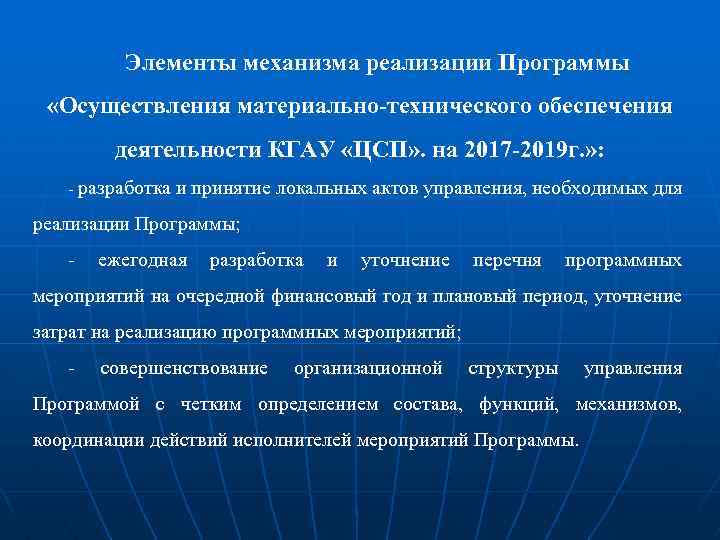 Элементы механизма реализации Программы «Осуществления материально-технического обеспечения деятельности КГАУ «ЦСП». на 2017-2019г.»:

- разработка и принятие локальных актов управления, необходимых для реализации Программы;

- ежегодная разработка и уточнение перечня программных мероприятий на очередной финансовый год и плановый период, уточнение затрат на реализацию программных мероприятий;

- совершенствование организационной структуры управления Программой с четким определением состава, функций, механизмов, координации действий исполнителей мероприятий Программы.